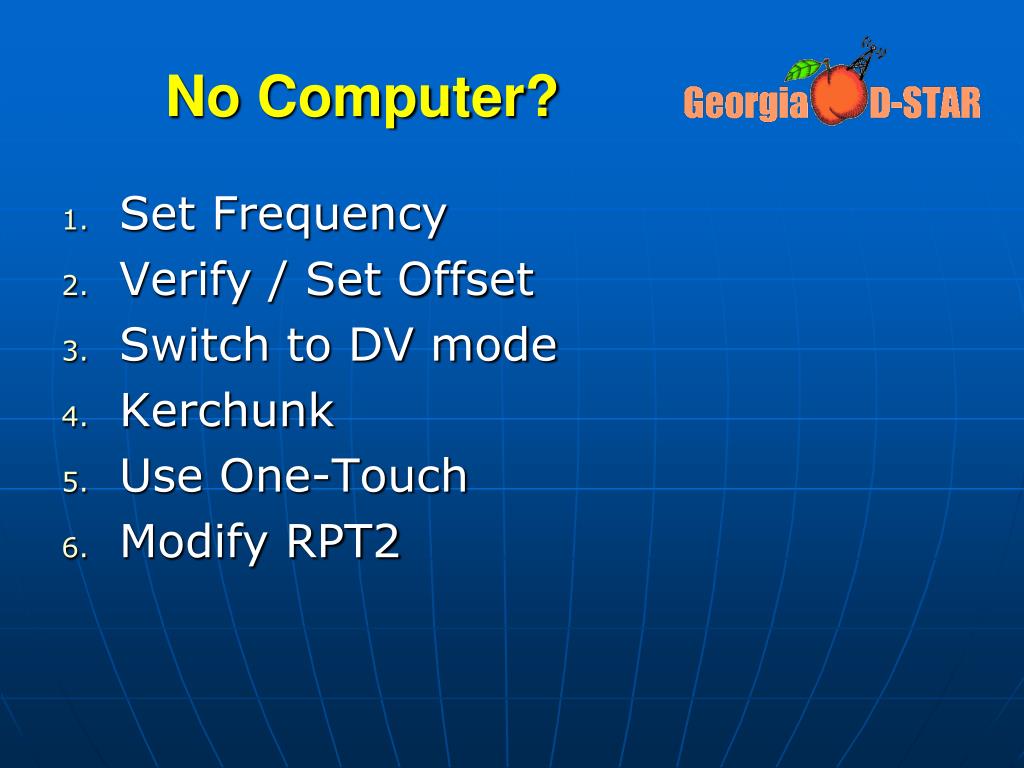 No Computer?

Georgia D-STAR

1. Set Frequency
2. Verify / Set Offset
3. Switch to DV mode
4. Kerchunk
5. Use One-Touch
6. Modify RPT2